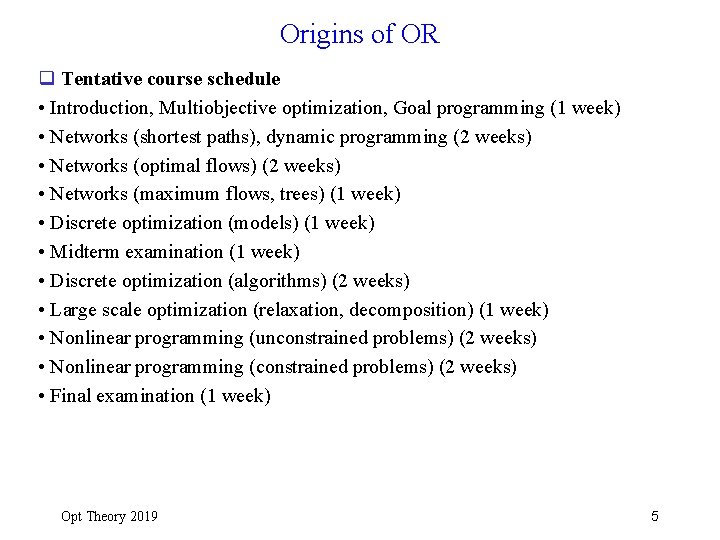 Origins of OR

❑ Tentative course schedule

• Introduction, Multiobjective optimization, Goal programming (1 week)

• Networks (shortest paths), dynamic programming (2 weeks)

• Networks (optimal flows) (2 weeks)

• Networks (maximum flows, trees) (1 week)

• Discrete optimization (models) (1 week)

• Midterm examination (1 week)

• Discrete optimization (algorithms) (2 weeks)

• Large scale optimization (relaxation, decomposition) (1 week)

• Nonlinear programming (unconstrained problems) (2 weeks)

• Nonlinear programming (constrained problems) (2 weeks)

• Final examination (1 week)

Opt Theory 2019

5